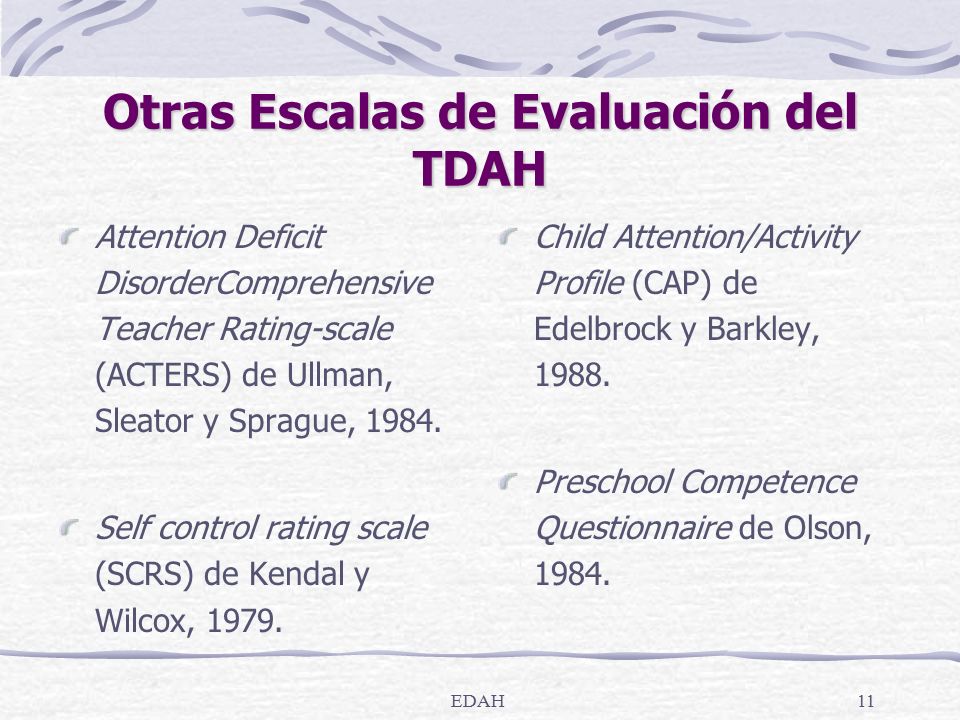 Otras Escalas de Evaluación del TDAH

Attention Deficit DisorderComprehensive Teacher Rating-scale (ACTERS) de Ullman, Sleator y Sprague, 1984.

Self control rating scale (SCRS) de Kendal y Wilcox, 1979.

Child Attention/Activity Profile (CAP) de Edelbrock y Barkley, 1988.

Preschool Competence Questionnaire de Olson, 1984.

EDAH

11